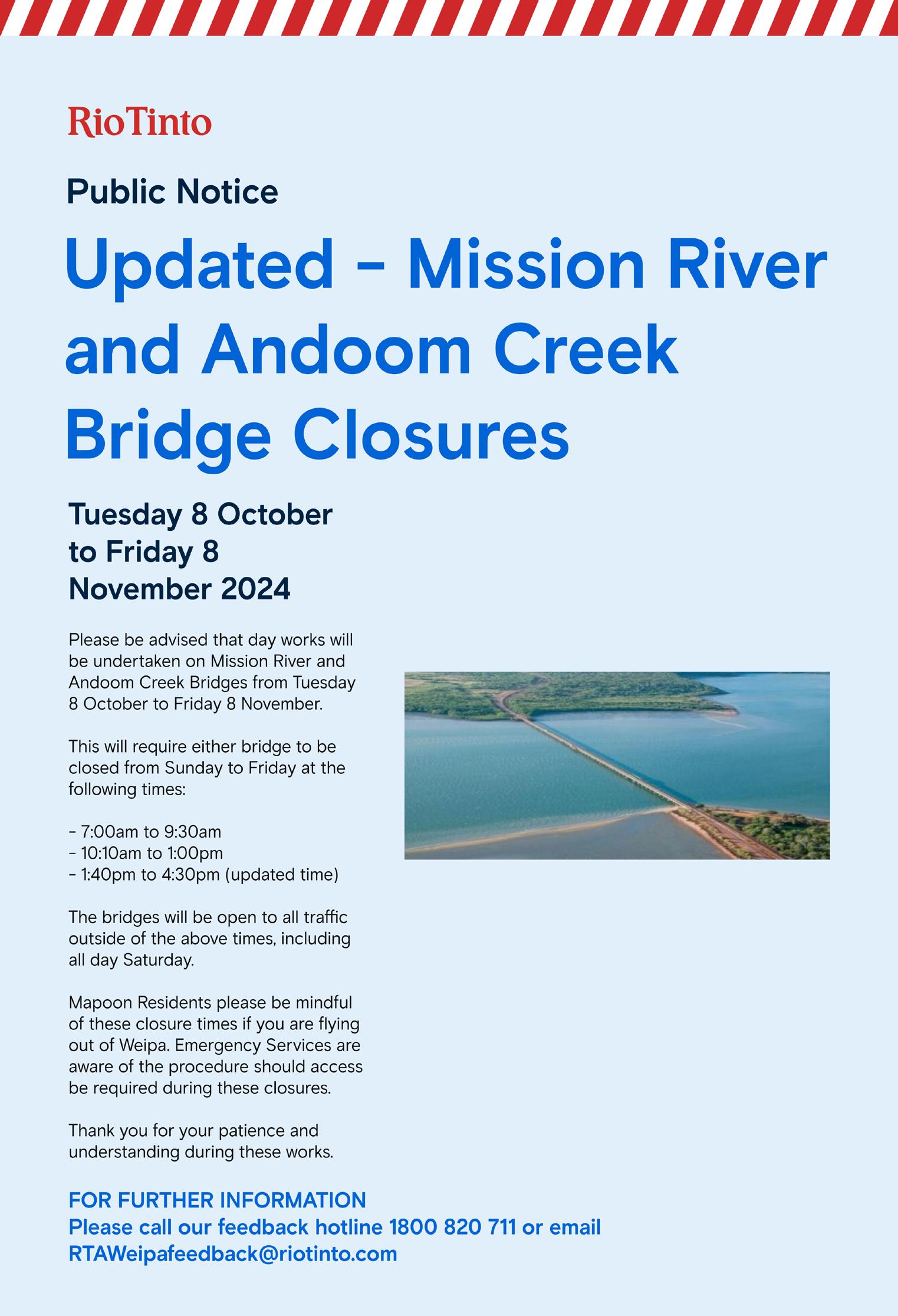 RioTinto

Public Notice

Updated - Mission River and Andoom Creek Bridge Closures

Tuesday 8 October to Friday 8 November 2024

Please be advised that day works will be undertaken on Mission River and Andoom Creek Bridges from Tuesday 8 October to Friday 8 November.

This will require either bridge to be closed from Sunday to Friday at the following times:

- 7:00am to 9:30am
- 10:10am to 1:00pm
- 1:40pm to 4:30pm (updated time)

The bridges will be open to all traffic outside of the above times, including all day Saturday.

Mapoon Residents please be mindful of these closure times if you are flying out of Weipa. Emergency Services are aware of the procedure should access be required during these closures.

Thank you for your patience and understanding during these works.

FOR FURTHER INFORMATION
Please call our feedback hotline 1800 820 711 or email RTAWeipafeedback@riotinto.com